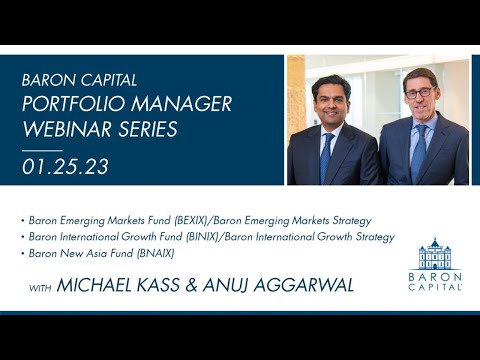 BARON CAPITAL
PORTFOLIO MANAGER
WEBINAR SERIES

01.25.23

• Baron Emerging Markets Fund (BEXIX)/Baron Emerging Markets Strategy
• Baron International Growth Fund (BINIX)/Baron International Growth Strategy
• Baron New Asia Fund (BNAIX)

WITH MICHAEL KASS & ANUJ AGGARWAL

BARON CAPITAL